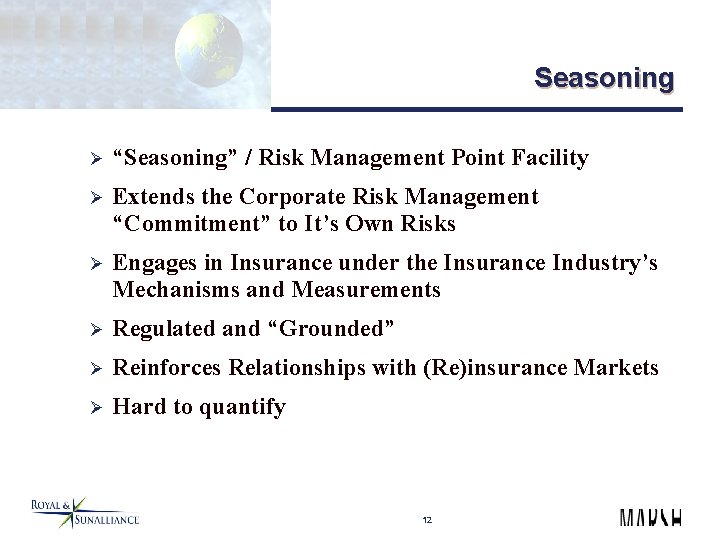 Seasoning

➢ “Seasoning” / Risk Management Point Facility

➢ Extends the Corporate Risk Management “Commitment” to It’s Own Risks

➢ Engages in Insurance under the Insurance Industry’s Mechanisms and Measurements

➢ Regulated and “Grounded”

➢ Reinforces Relationships with (Re)insurance Markets

➢ Hard to quantify

ROYAL & SUNALLIANCE

12

MARSH